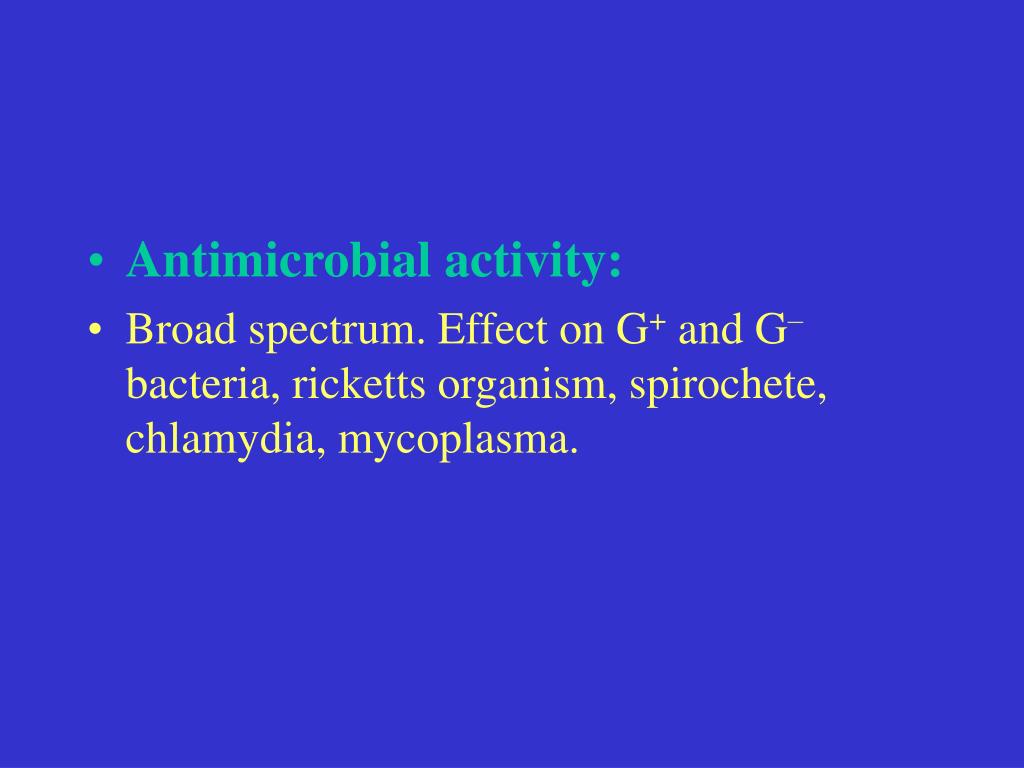 • Antimicrobial activity:

• Broad spectrum. Effect on $G^+$ and $G^-$ bacteria, ricketts organism, spirochete, chlamydia, mycoplasma.